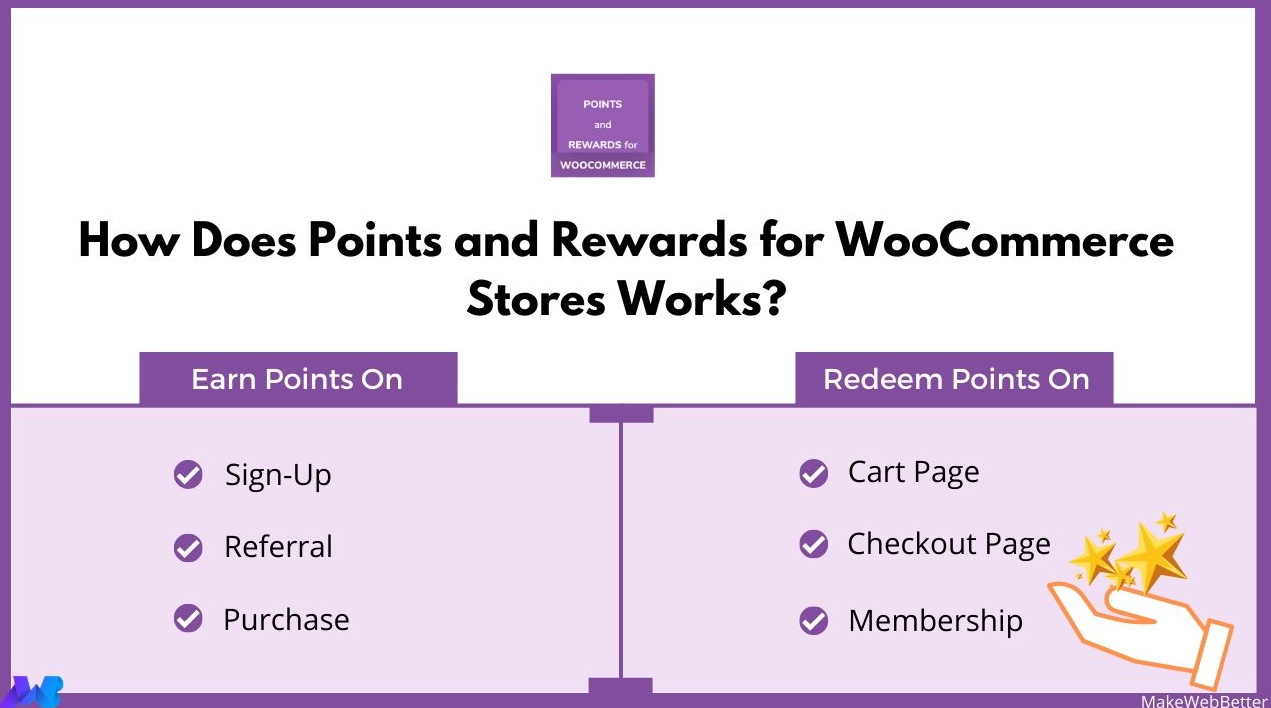 POINTS
and
REWARDS for
WOOCOMMERCE

How Does Points and Rewards for WooCommerce Stores Works?

Earn Points On

Sign-Up

Referral

Purchase

Redeem Points On

Cart Page

Checkout Page

Membership

MakeWebBetter